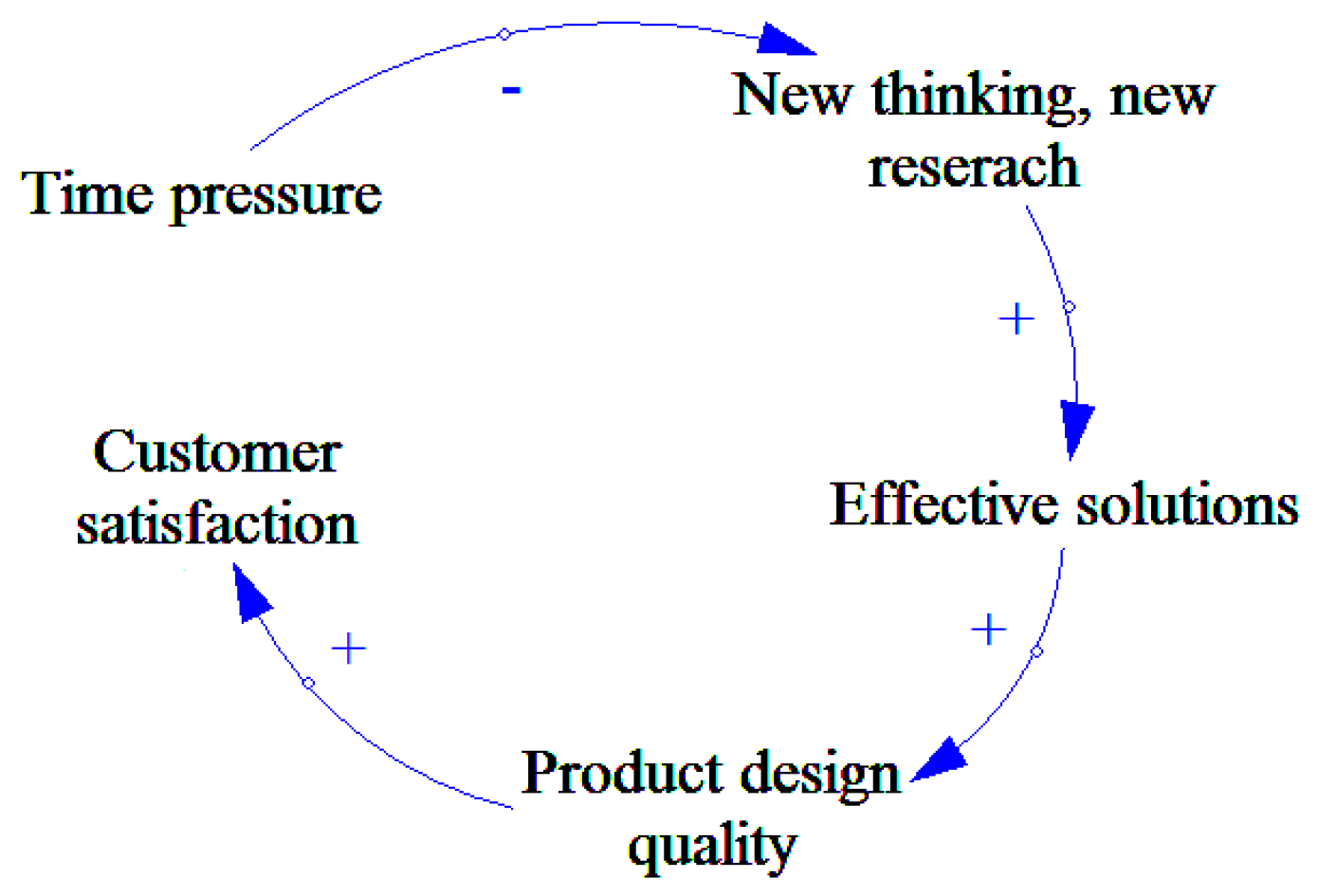 Time pressure

-

New thinking, new reserach

+

Effective solutions

+

Product design quality

+

Customer satisfaction